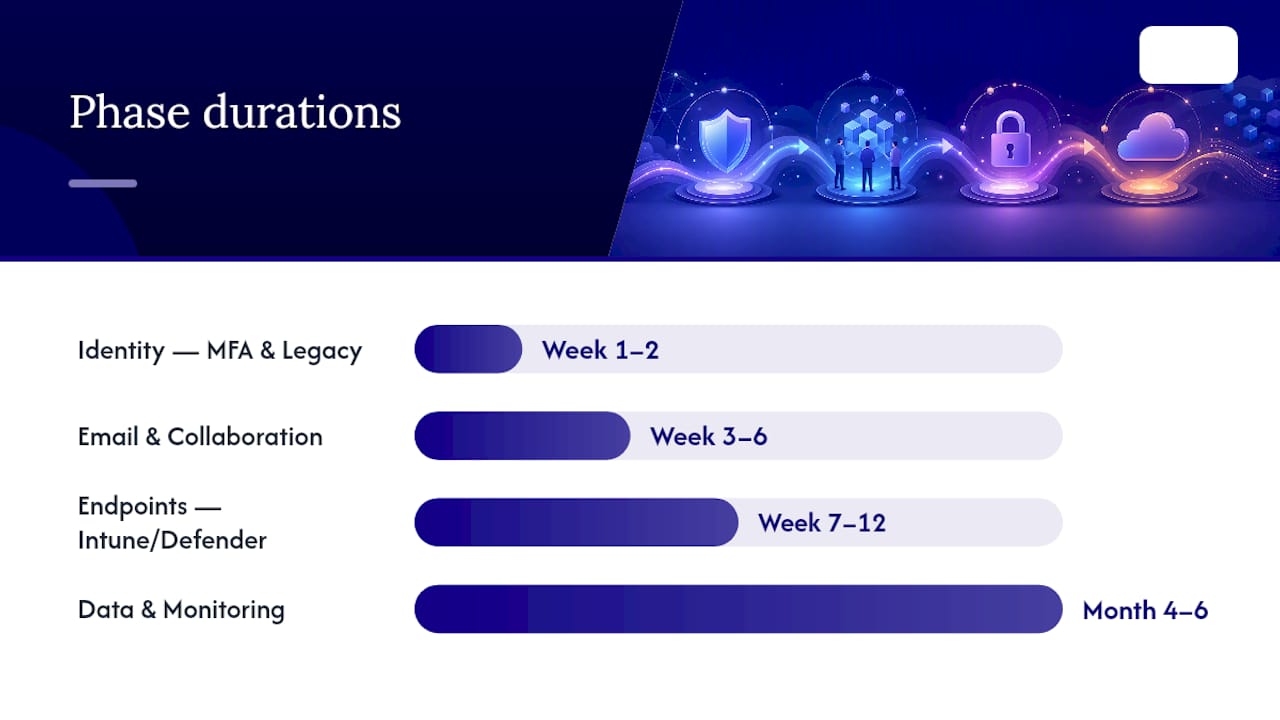 Phase durations

Identity — MFA & Legacy
Week 1–2

Email & Collaboration
Week 3–6

Endpoints — Intune/Defender
Week 7–12

Data & Monitoring
Month 4–6